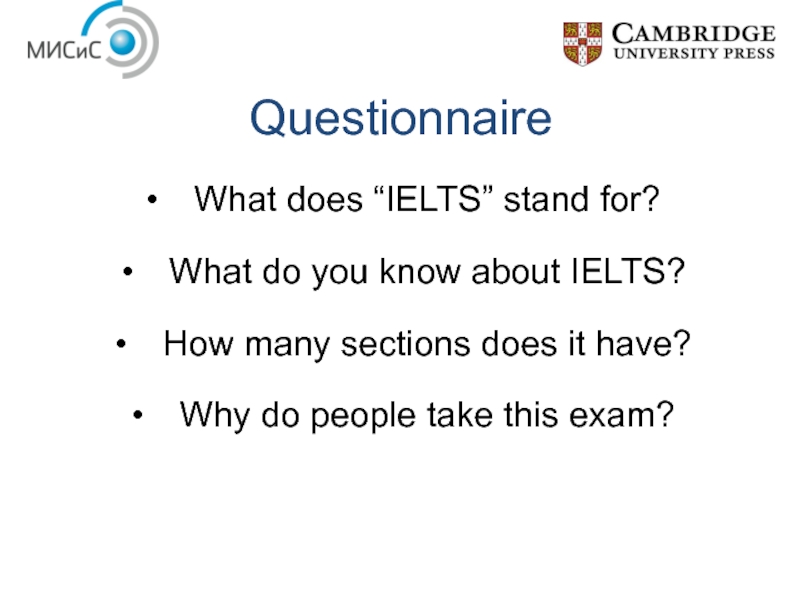 МИСиС

CAMBRIDGE
UNIVERSITY PRESS

Questionnaire

• What does “IELTS” stand for?

• What do you know about IELTS?

• How many sections does it have?

• Why do people take this exam?